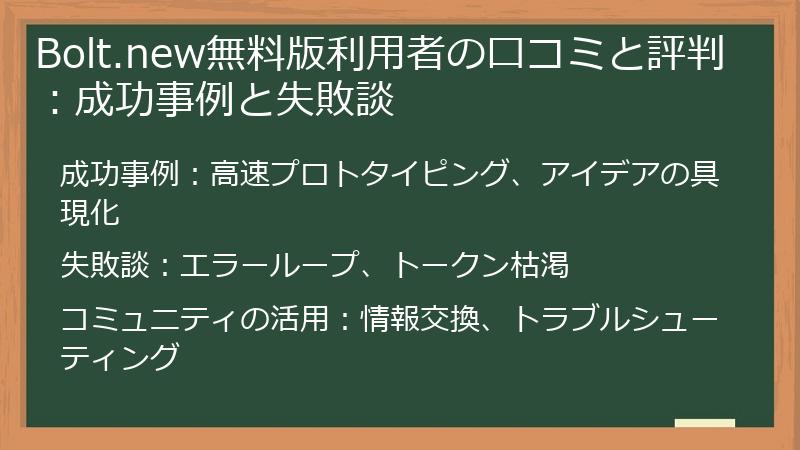 Bolt.new無料版利用者の口コミと評判：成功事例と失敗談

成功事例：高速プロトタイピング、アイデアの具現化

失敗談：エラーループ、トークン枯渇

コミュニティの活用：情報交換、トラブルシューティング